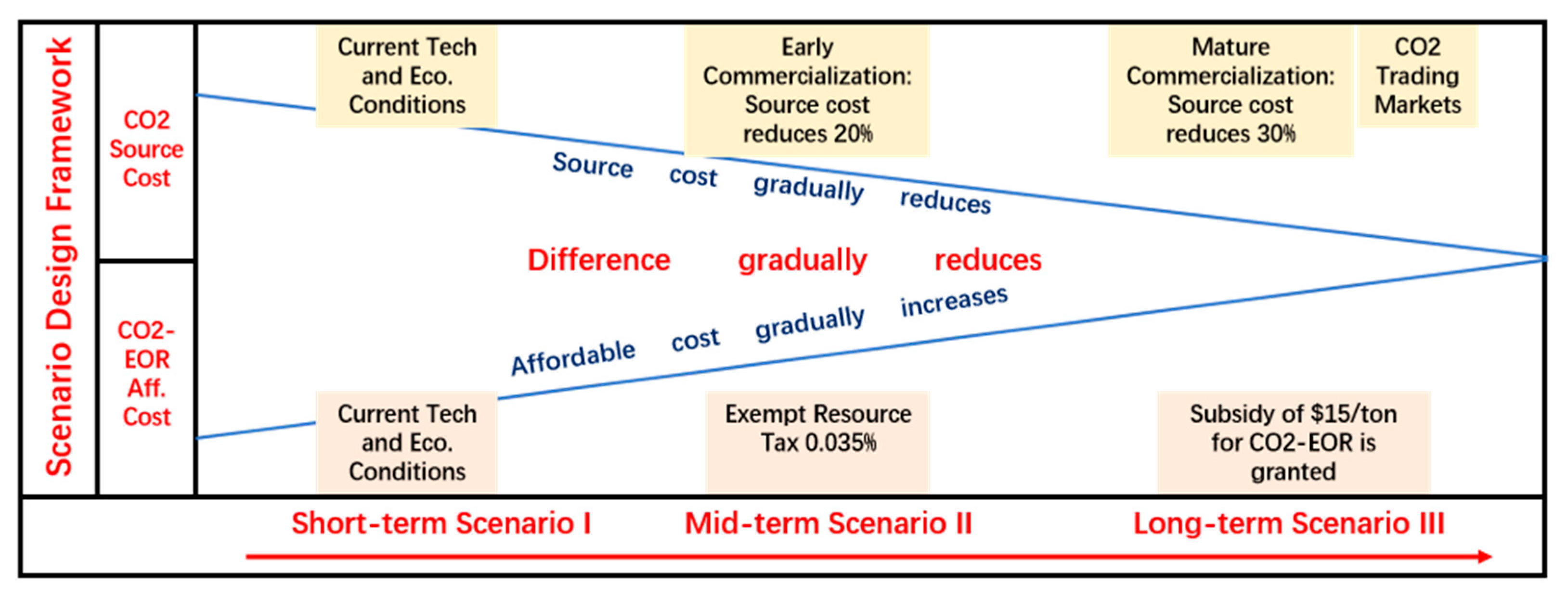 Scenario Design Framework

CO2 Source Cost

CO2-EOR Aff. Cost

Current Tech and Eco. Conditions

Early Commercialization: Source cost reduces 20%

Mature Commercialization: Source cost reduces 30%

CO2 Trading Markets

Source cost gradually reduces

Difference gradually reduces

Affordable cost gradually increases

Current Tech and Eco. Conditions

Exempt Resource Tax 0.035%

Subsidy of $15/ton for CO2-EOR is granted

Short-term Scenario I

Mid-term Scenario II

Long-term Scenario III